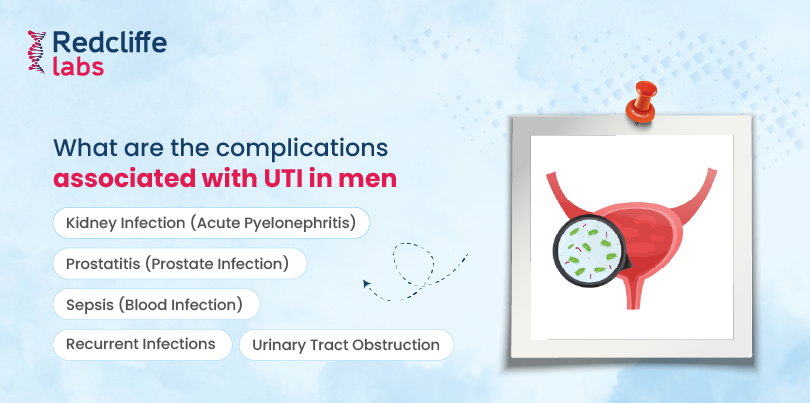 Redcliffe labs

What are the complications associated with UTI in men

Kidney Infection (Acute Pyelonephritis)

Prostatitis (Prostate Infection)

Sepsis (Blood Infection)

Recurrent Infections

Urinary Tract Obstruction